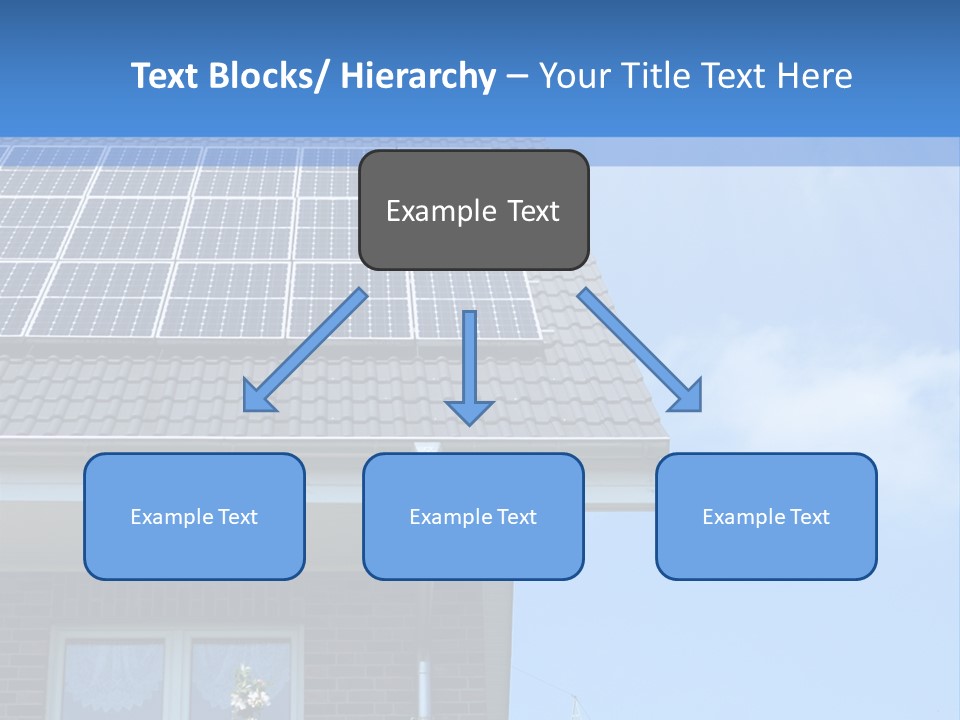 Text Blocks/ Hierarchy – Your Title Text Here

Example Text

Example Text

Example Text

Example Text